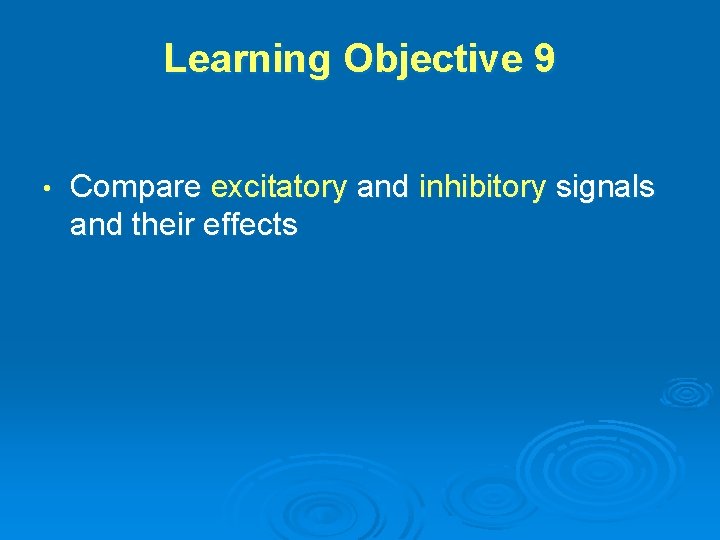 Learning Objective 9

• Compare excitatory and inhibitory signals and their effects